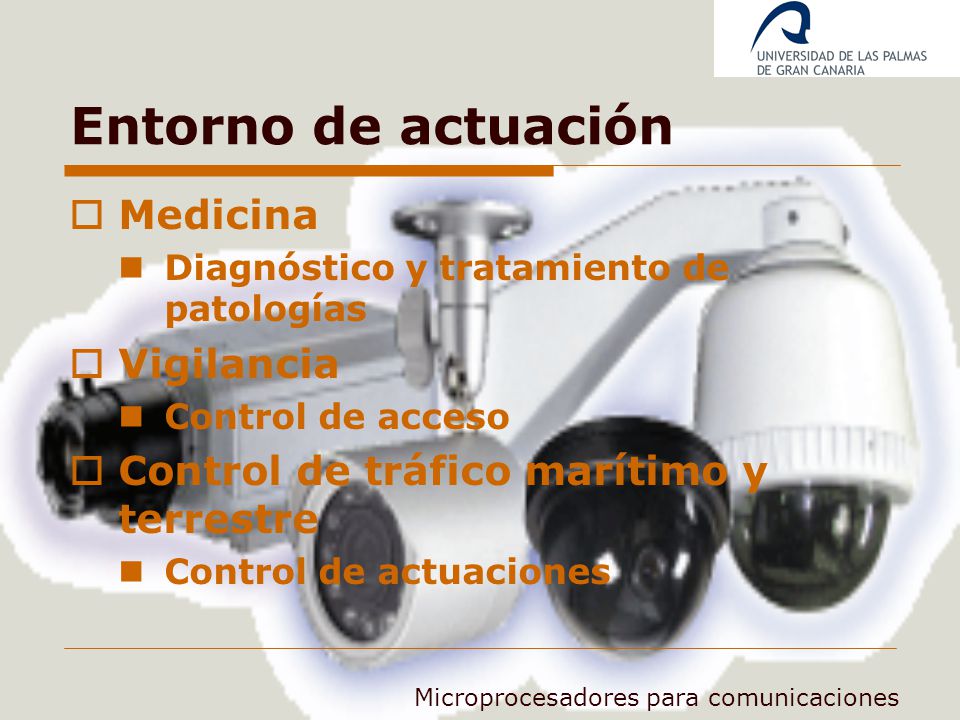 UNIVERSIDAD DE LAS PALMAS DE GRAN CANARIA

Entorno de actuación

Medicina

Diagnóstico y tratamiento de patologías

Vigilancia

Control de acceso

Control de tráfico marítimo y terrestre

Control de actuaciones

Microprocesadores para comunicaciones